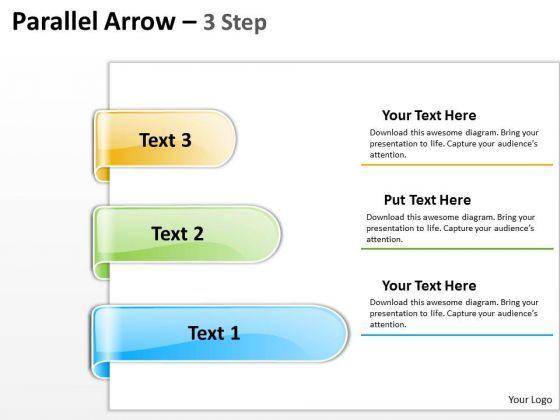 Parallel Arrow – 3 Step

Text 3

Your Text Here

Download this awesome diagram. Bring your presentation to life. Capture your audience's attention.

Text 2

Put Text Here

Download this awesome diagram. Bring your presentation to life. Capture your audience's attention.

Text 1

Your Text Here

Download this awesome diagram. Bring your presentation to life. Capture your audience's attention.

Your Logo